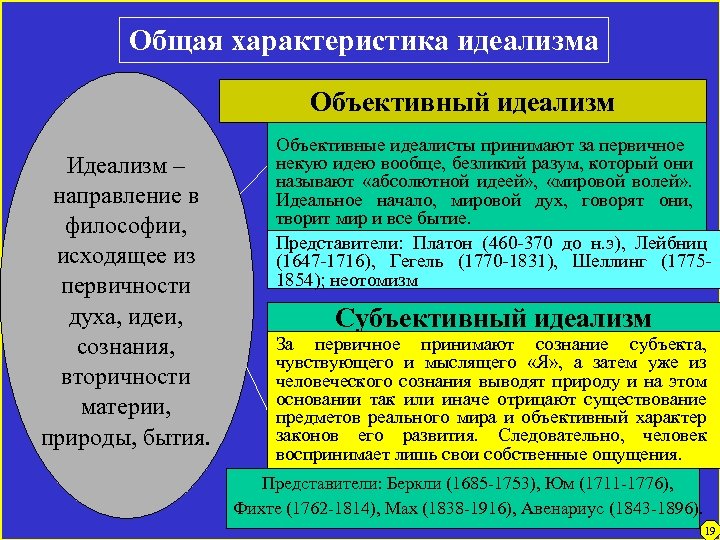 Общая характеристика идеализма

Идеализм – направление в философии, исходящее из первичности духа, идеи, сознания, вторичности материи, природы, бытия.

Объективный идеализм

Объективные идеалисты принимают за первичное некую идею вообще, безликий разум, который они называют «абсолютной идеей», «мировой волей». Идеальное начало, мировой дух, говорят они, творит мир и все бытие.

Представители: Платон (460-370 до н.э), Лейбниц (1647-1716), Гегель (1770-1831), Шеллинг (1775-1854); неотомизм

Субъективный идеализм

За первичное принимают сознание субъекта, чувствующего и мыслящего «Я», а затем уже из человеческого сознания выводят природу и на этом основании так или иначе отрицают существование предметов реального мира и объективный характер законов его развития. Следовательно, человек воспринимает лишь свои собственные ощущения.

Представители: Беркли (1685-1753), Юм (1711-1776), Фихте (1762-1814), Мах (1838-1916), Авенариус (1843-1896).

19